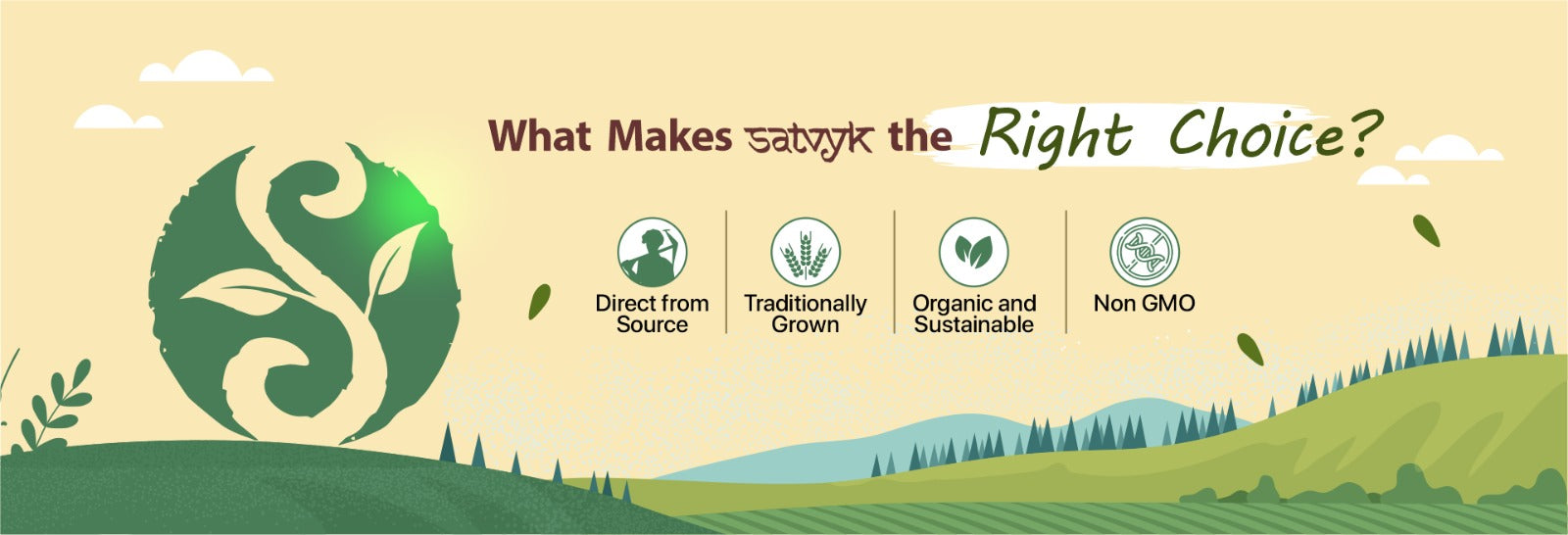 What Makes satvyk the Right Choice?

Direct from Source

Traditionally Grown

Organic and Sustainable

Non GMO